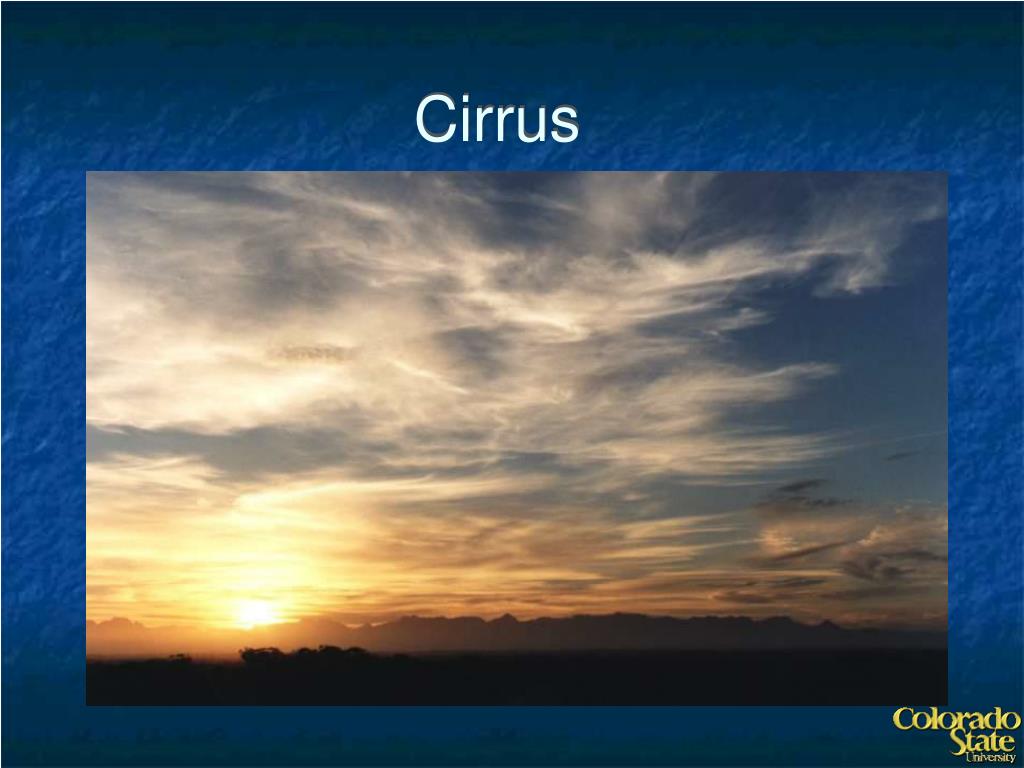 Cirrus

Colorado State University